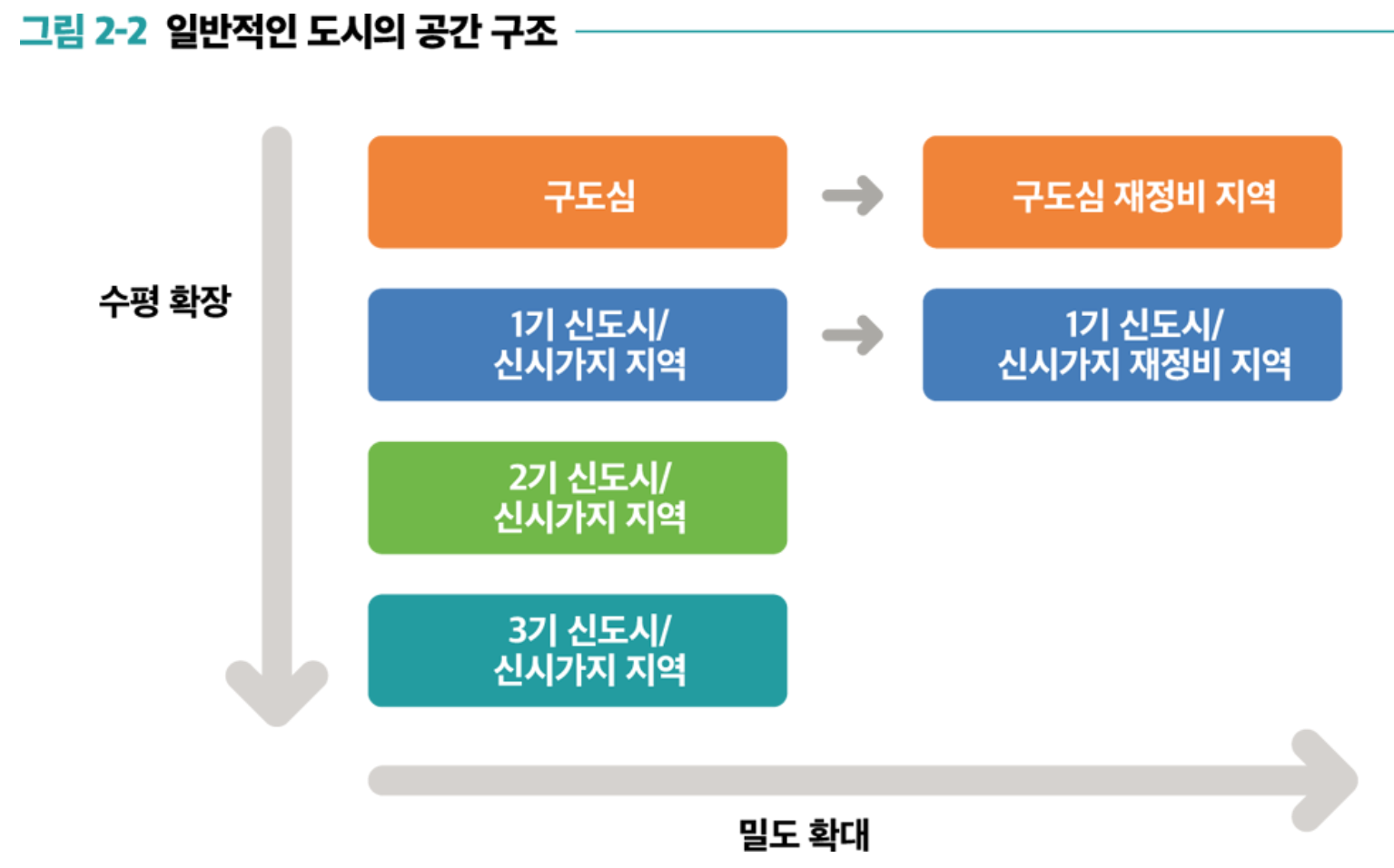 그림 2-2 일반적인 도시의 공간 구조

수평 확장

구도심

구도심 재정비 지역

1기 신도시/ 신시가지 지역

1기 신도시/ 신시가지 재정비 지역

2기 신도시/ 신시가지 지역

3기 신도시/ 신시가지 지역

밀도 확대